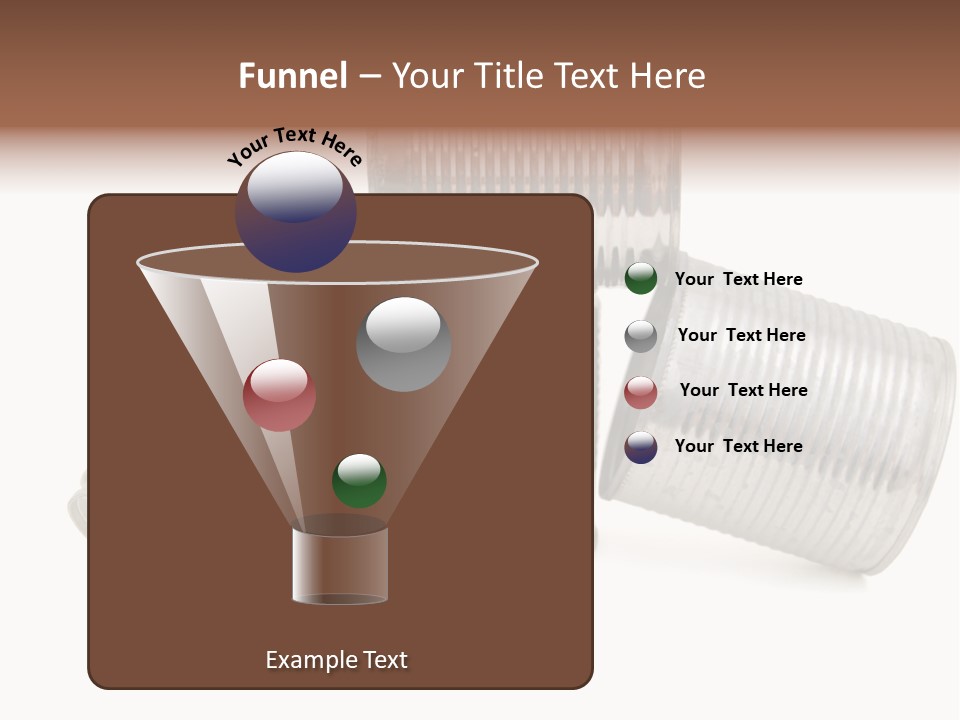 Funnel – Your Title Text Here

Your Text Here

Your Text Here

Your Text Here

Your Text Here

Your Text Here

Example Text